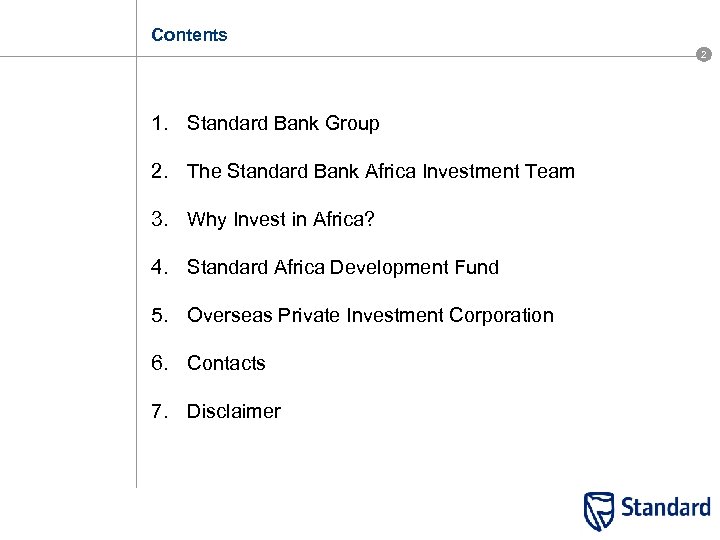 Contents

2

1. Standard Bank Group

2. The Standard Bank Africa Investment Team

3. Why Invest in Africa?

4. Standard Africa Development Fund

5. Overseas Private Investment Corporation

6. Contacts

7. Disclaimer

Standard